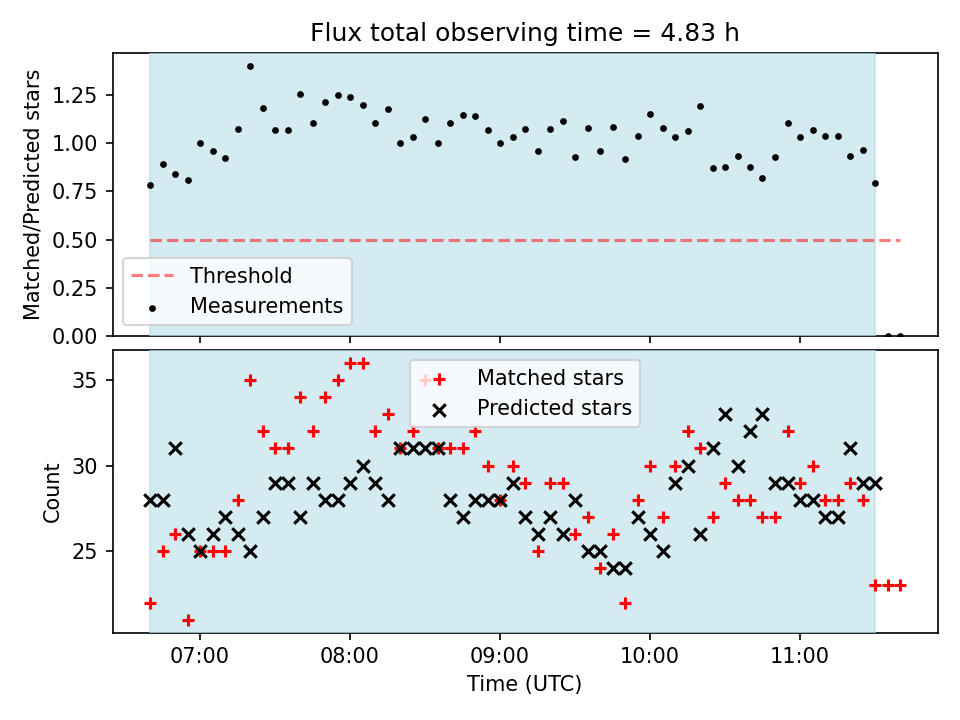 Flux total observing time = 4.83 h

Matched/Predicted stars

1.25
1.00
0.75
0.50
0.25
0.00

Threshold
Measurements

Count

35
30
25

Matched stars
Predicted stars

07:00
08:00
09:00
10:00
11:00

Time (UTC)